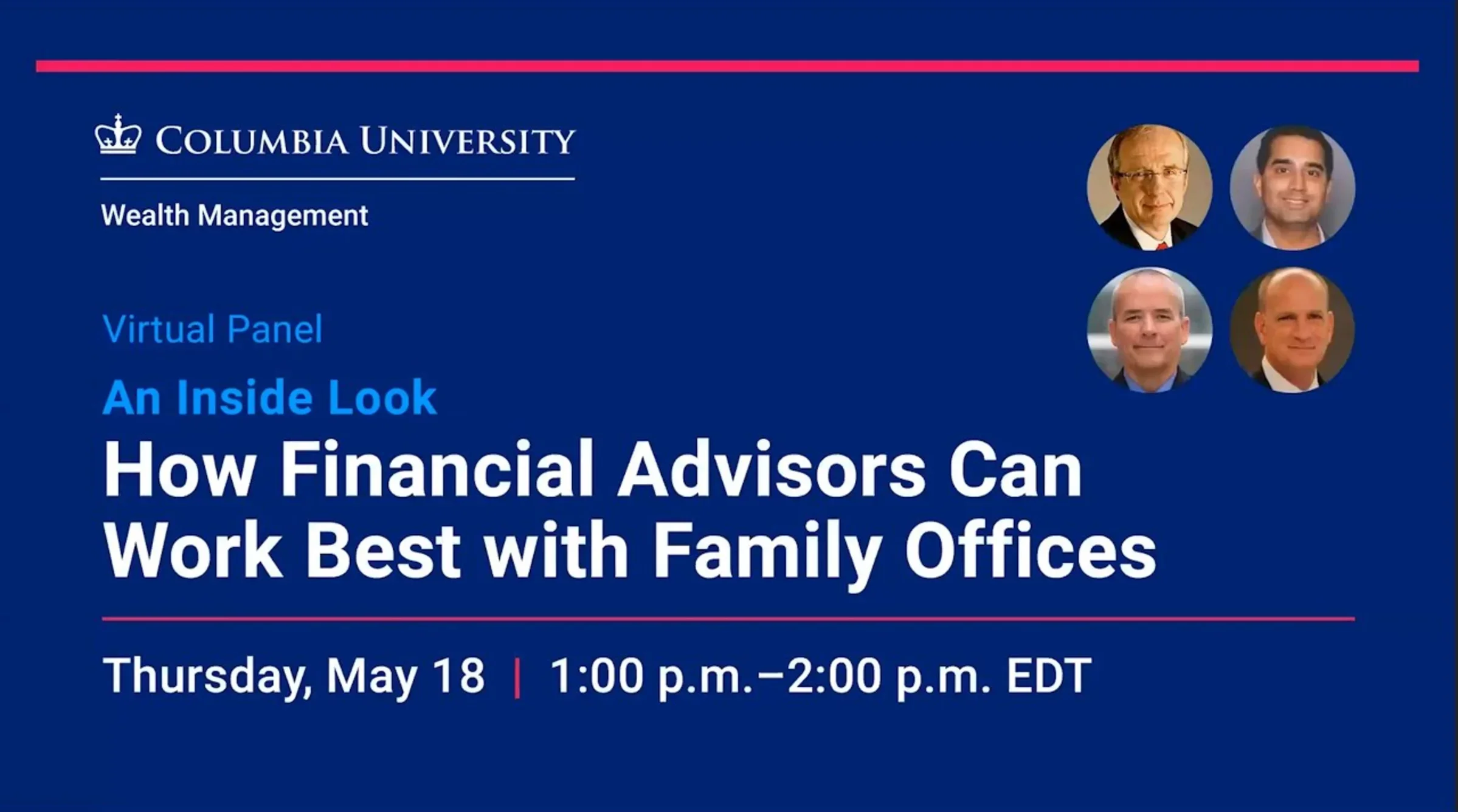 COLUMBIA UNIVERSITY

Wealth Management

Virtual Panel

An Inside Look

How Financial Advisors Can Work Best with Family Offices

Thursday, May 18 | 1:00 p.m.–2:00 p.m. EDT